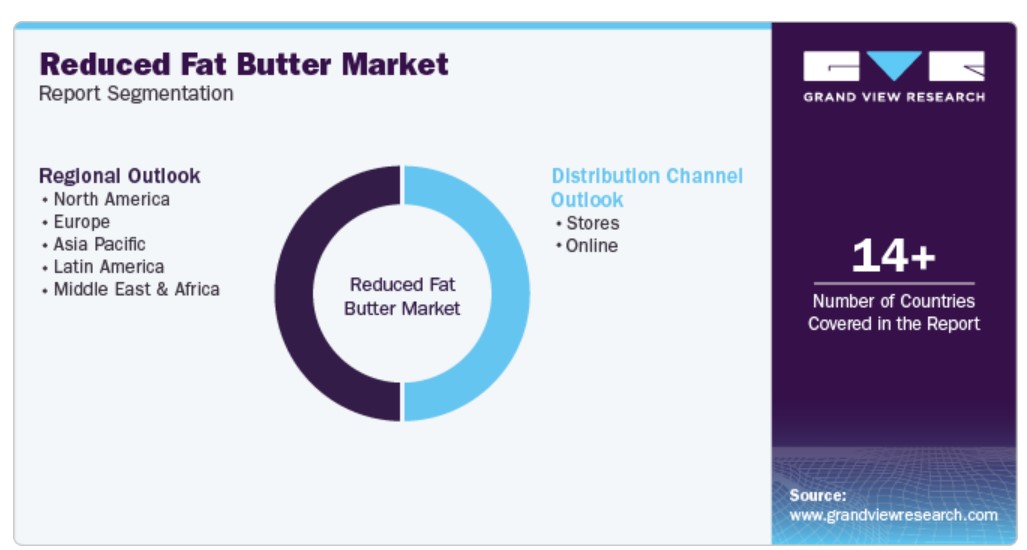 Reduced Fat Butter Market
Report Segmentation

Regional Outlook
• North America
• Europe
• Asia Pacific
• Latin America
• Middle East & Africa

Reduced Fat Butter Market

Distribution Channel Outlook
• Stores
• Online

GRAND VIEW RESEARCH

14+
Number of Countries Covered in the Report

Source:
www.grandviewresearch.com